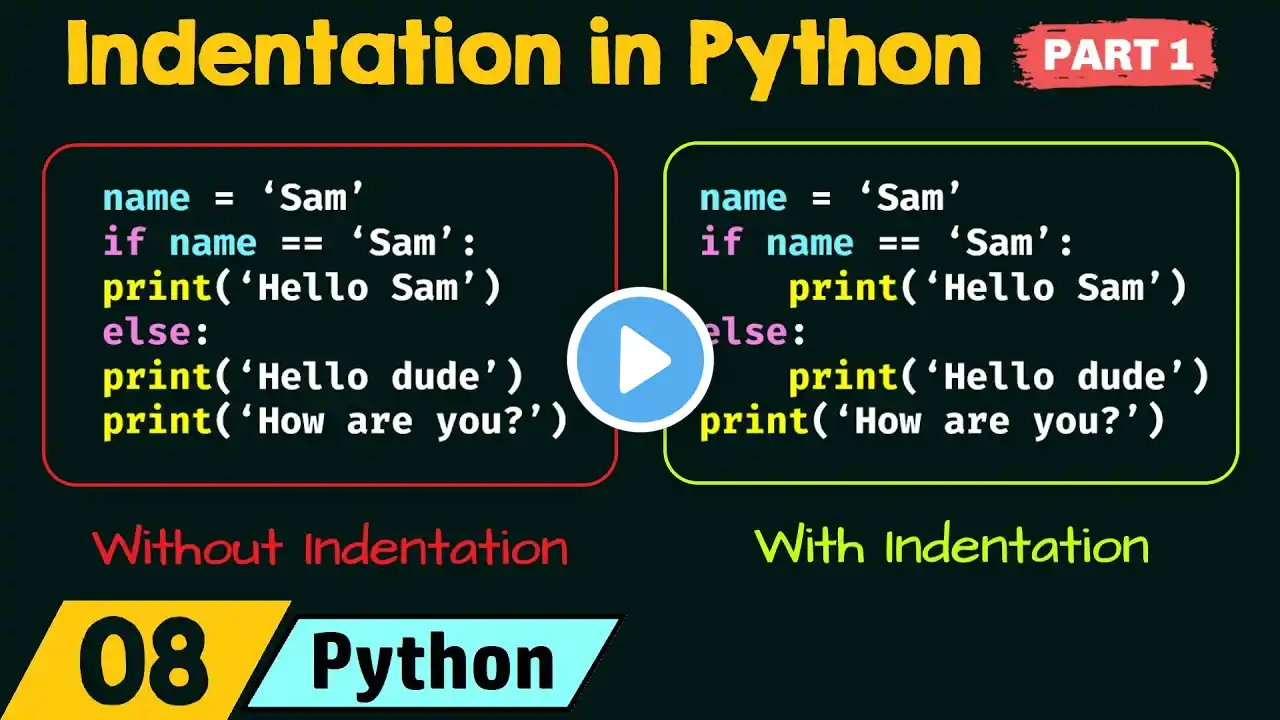 Indentation in Python PART 1

name = ‘Sam’
if name == ‘Sam’:
print(‘Hello Sam’)
else:
print(‘Hello dude’)
print(‘How are you?’)

Without Indentation

name = ‘Sam’
if name == ‘Sam’:
    print(‘Hello Sam’)
else:
    print(‘Hello dude’)
print(‘How are you?’)

With Indentation

08 Python